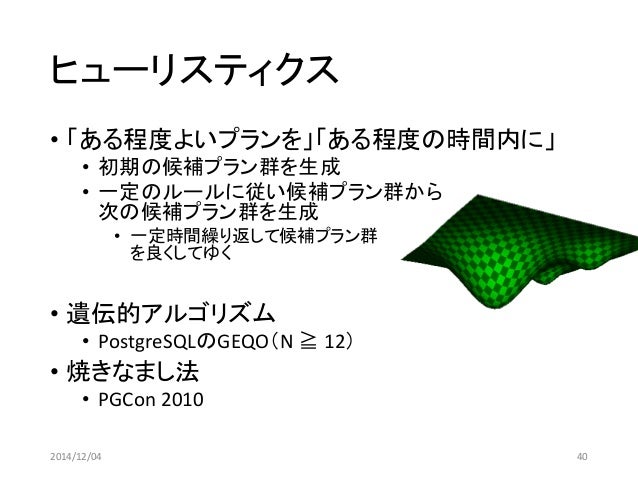 ヒューリスティクス

• 「ある程度よいプランを」「ある程度の時間内に」
  • 初期の候補プラン群を生成
  • 一定のルールに従い候補プラン群から次の候補プラン群を生成
    • 一定時間繰り返して候補プラン群を良くしてゆく

• 遺伝的アルゴリズム
  • PostgreSQLのGEQO（N ≧ 12）
• 焼きなまし法
  • PGCon 2010

2014/12/04

40